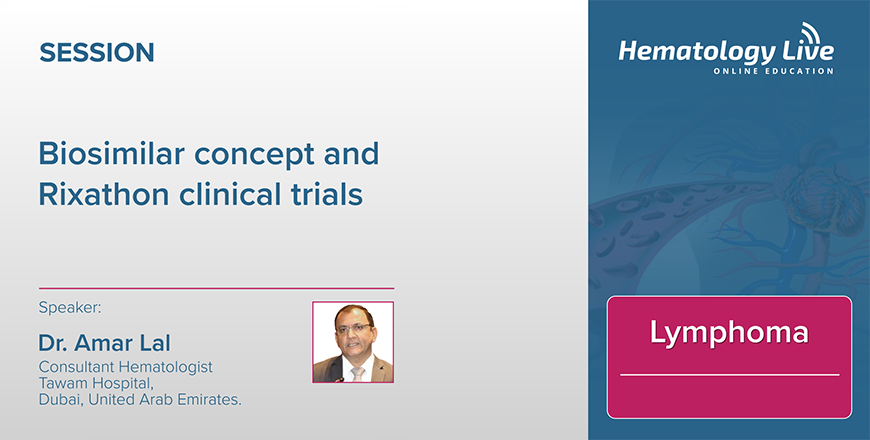 SESSION

Biosimilar concept and Rixathon clinical trials

Speaker:

Dr. Amar Lal
Consultant Hematologist
Tawam Hospital,
Dubai, United Arab Emirates.

Hematology Live
ONLINE EDUCATION

Lymphoma